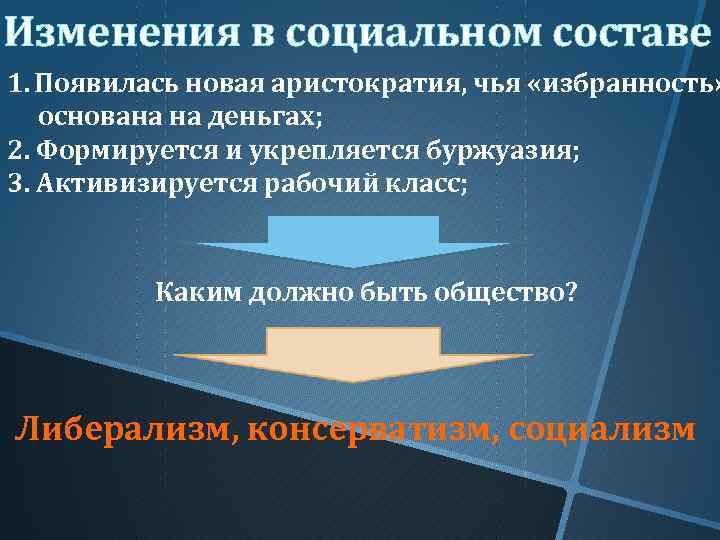 Изменения в социальном составе

1. Появилась новая аристократия, чья «избранность» основана на деньгах;
2. Формируется и укрепляется буржуазия;
3. Активизируется рабочий класс;

Каким должно быть общество?

Либерализм, консерватизм, социализм